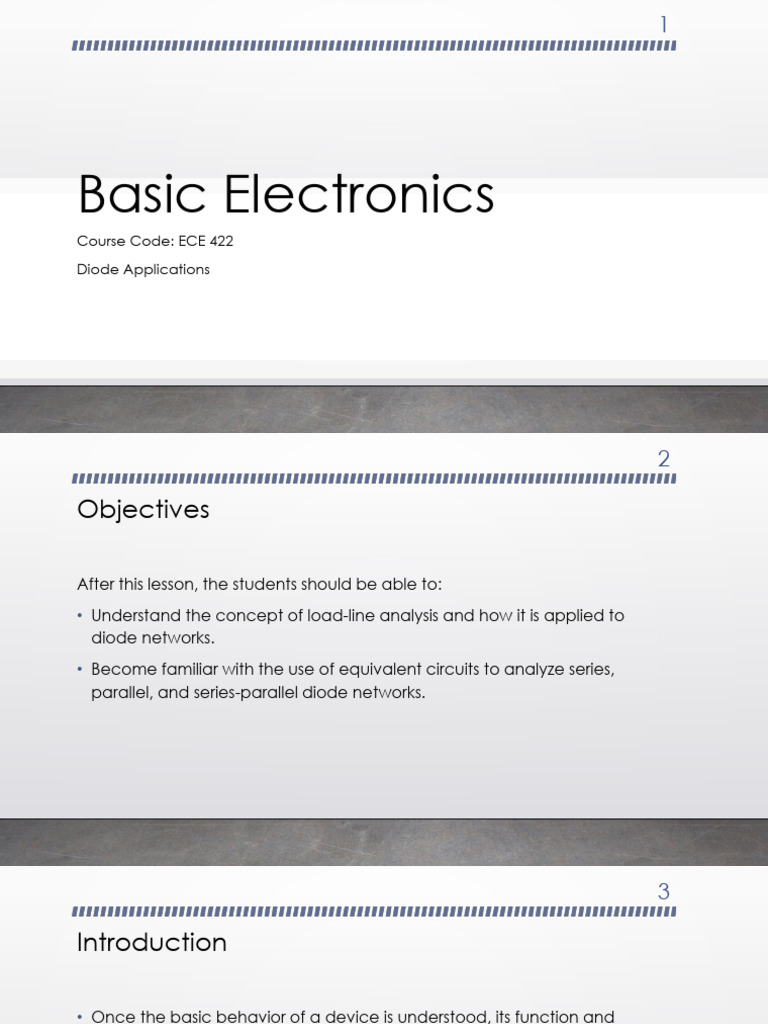 1

Basic Electronics

Course Code: ECE 422

Diode Applications

2

Objectives

After this lesson, the students should be able to:

• Understand the concept of load-line analysis and how it is applied to diode networks.

• Become familiar with the use of equivalent circuits to analyze series, parallel, and series-parallel diode networks.

3

Introduction

• Once the basic behavior of a device is understood, its function and